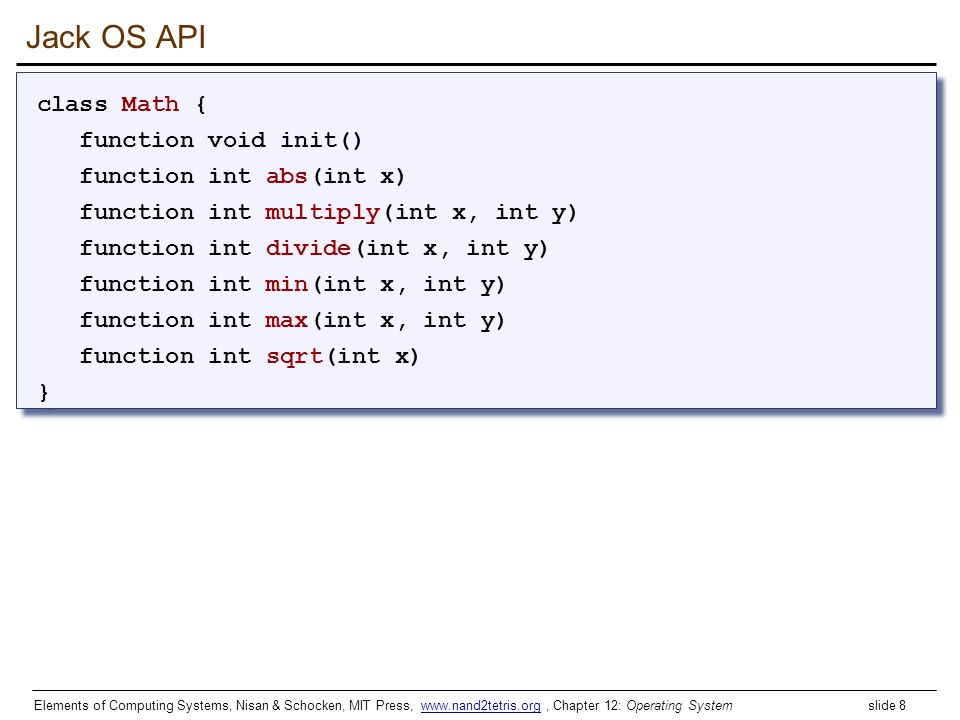 Jack OS API

class Math {
function void init()
function int abs(int x)
function int multiply(int x, int y)
function int divide(int x, int y)
function int min(int x, int y)
function int max(int x, int y)
function int sqrt(int x)
}

Elements of Computing Systems, Nisan & Schocken, MIT Press, www.nand2tetris.org , Chapter 12: Operating System slide 8